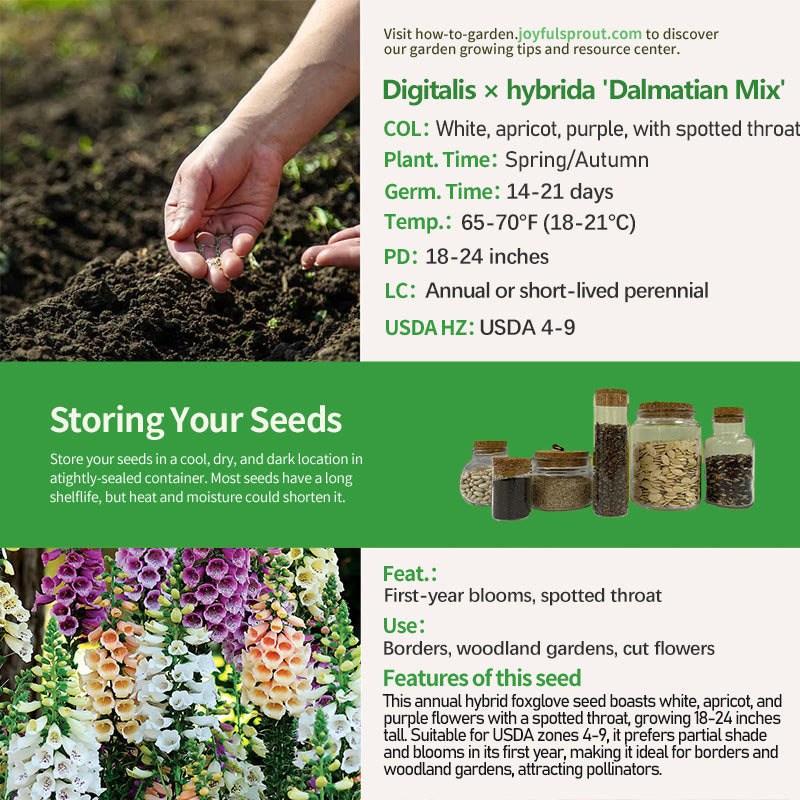 Visit how-to-garden.joyfulsprout.com to discover our garden growing tips and resource center.

Digitalis × hybrida 'Dalmatian Mix'

COL: White, apricot, purple, with spotted throat

Plant. Time: Spring/Autumn

Germ. Time: 14-21 days

Temp.: 65-70°F (18-21°C)

PD: 18-24 inches

LC: Annual or short-lived perennial

USDA HZ: USDA 4-9

Storing Your Seeds

Store your seeds in a cool, dry, and dark location in atightly-sealed container. Most seeds have a long shelflife, but heat and moisture could shorten it.

Feat.:
First-year blooms, spotted throat

Use:
Borders, woodland gardens, cut flowers

Features of this seed

This annual hybrid foxglove seed boasts white, apricot, and purple flowers with a spotted throat, growing 18-24 inches tall. Suitable for USDA zones 4-9, it prefers partial shade and blooms in its first year, making it ideal for borders and woodland gardens, attracting pollinators.